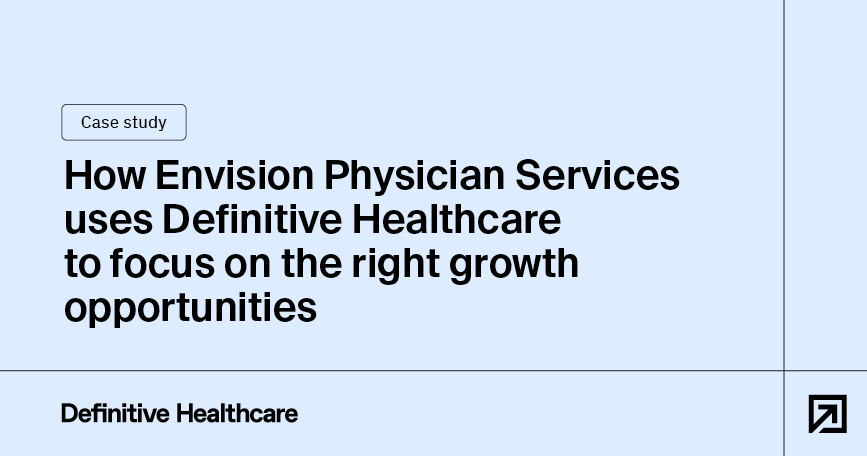 Case study

How Envision Physician Services uses Definitive Healthcare to focus on the right growth opportunities

Definitive Healthcare